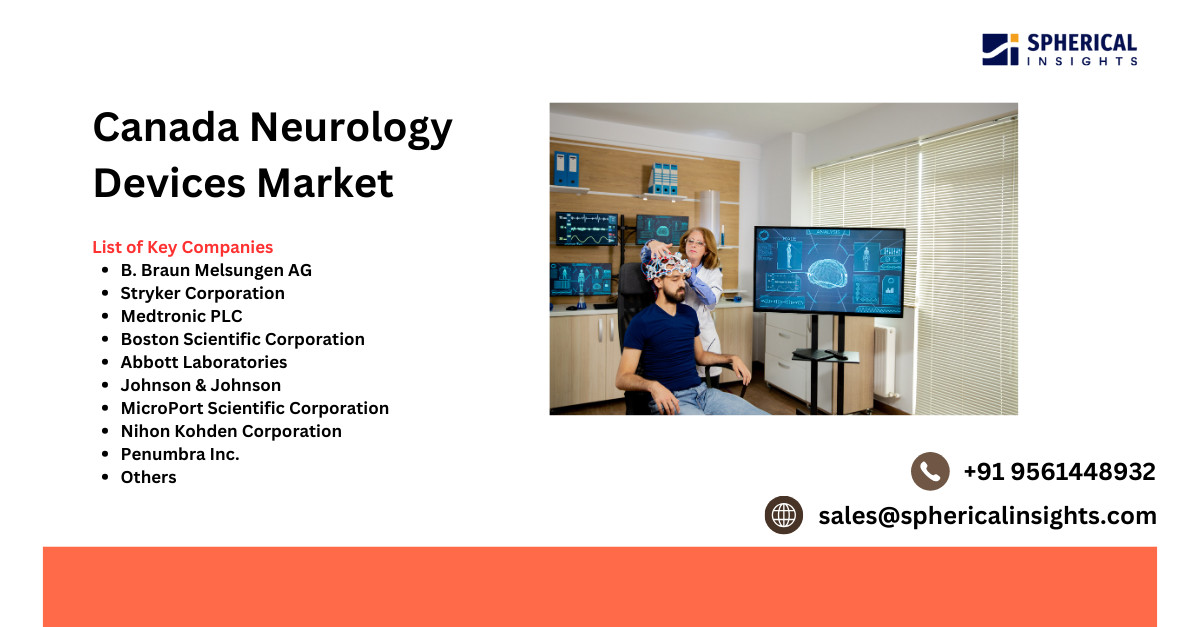 SPHERICAL INSIGHTS

Canada Neurology Devices Market

List of Key Companies
- B. Braun Melsungen AG
- Stryker Corporation
- Medtronic PLC
- Boston Scientific Corporation
- Abbott Laboratories
- Johnson & Johnson
- MicroPort Scientific Corporation
- Nihon Kohden Corporation
- Penumbra Inc.
- Others

+91 9561448932
sales@sphericalinsights.com